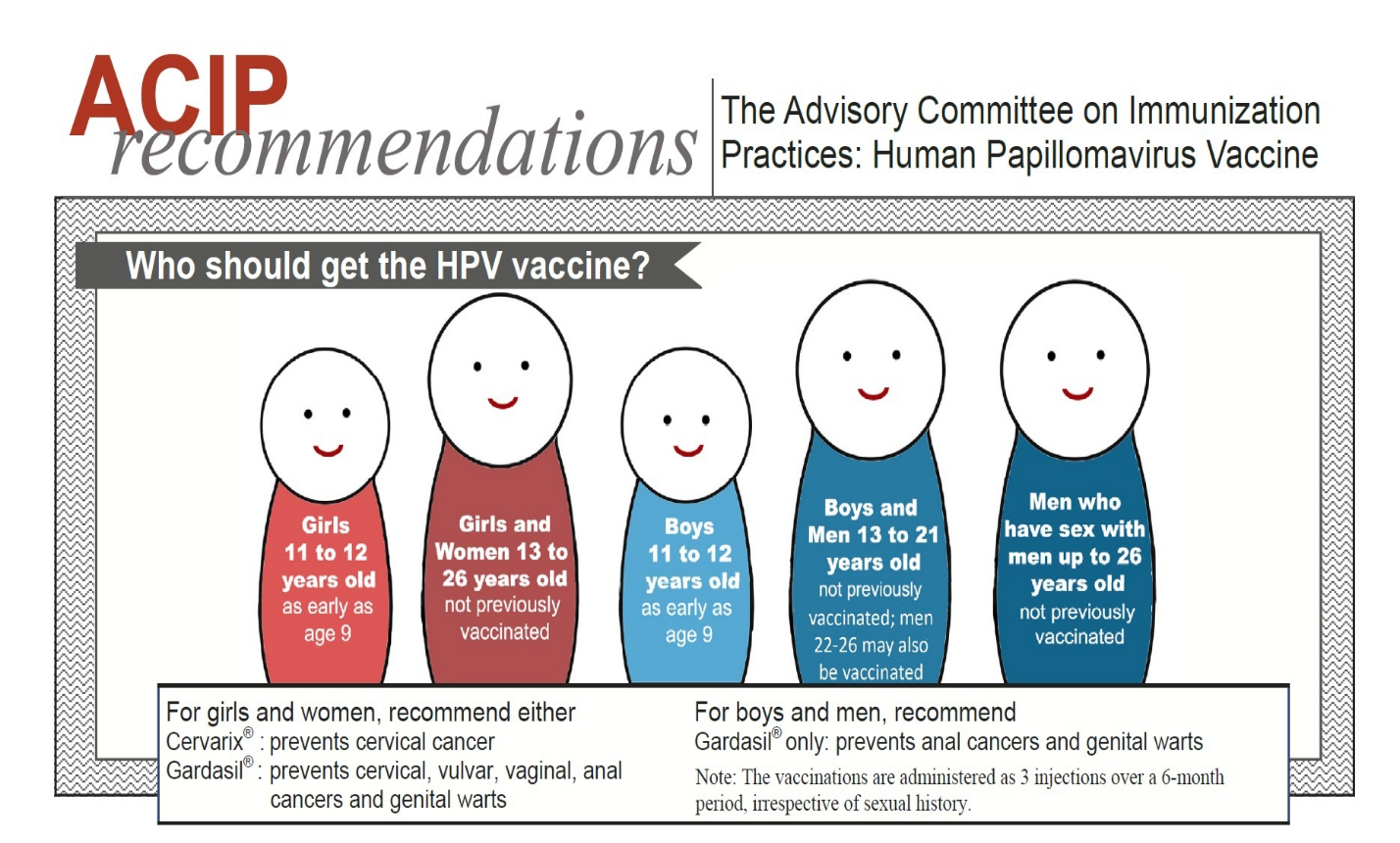 ACIP recommendations

The Advisory Committee on Immunization Practices: Human Papillomavirus Vaccine

Who should get the HPV vaccine?

Girls 11 to 12 years old as early as age 9

Girls and Women 13 to 26 years old not previously vaccinated

Boys 11 to 12 years old as early as age 9

Boys and Men 13 to 21 years old not previously vaccinated; men 22-26 may also be vaccinated

Men who have sex with men up to 26 years old not previously vaccinated

For girls and women, recommend either
Cervarix® : prevents cervical cancer
Gardasil® : prevents cervical, vulvar, vaginal, anal cancers and genital warts

For boys and men, recommend
Gardasil® only: prevents anal cancers and genital warts

Note: The vaccinations are administered as 3 injections over a 6-month period, irrespective of sexual history.